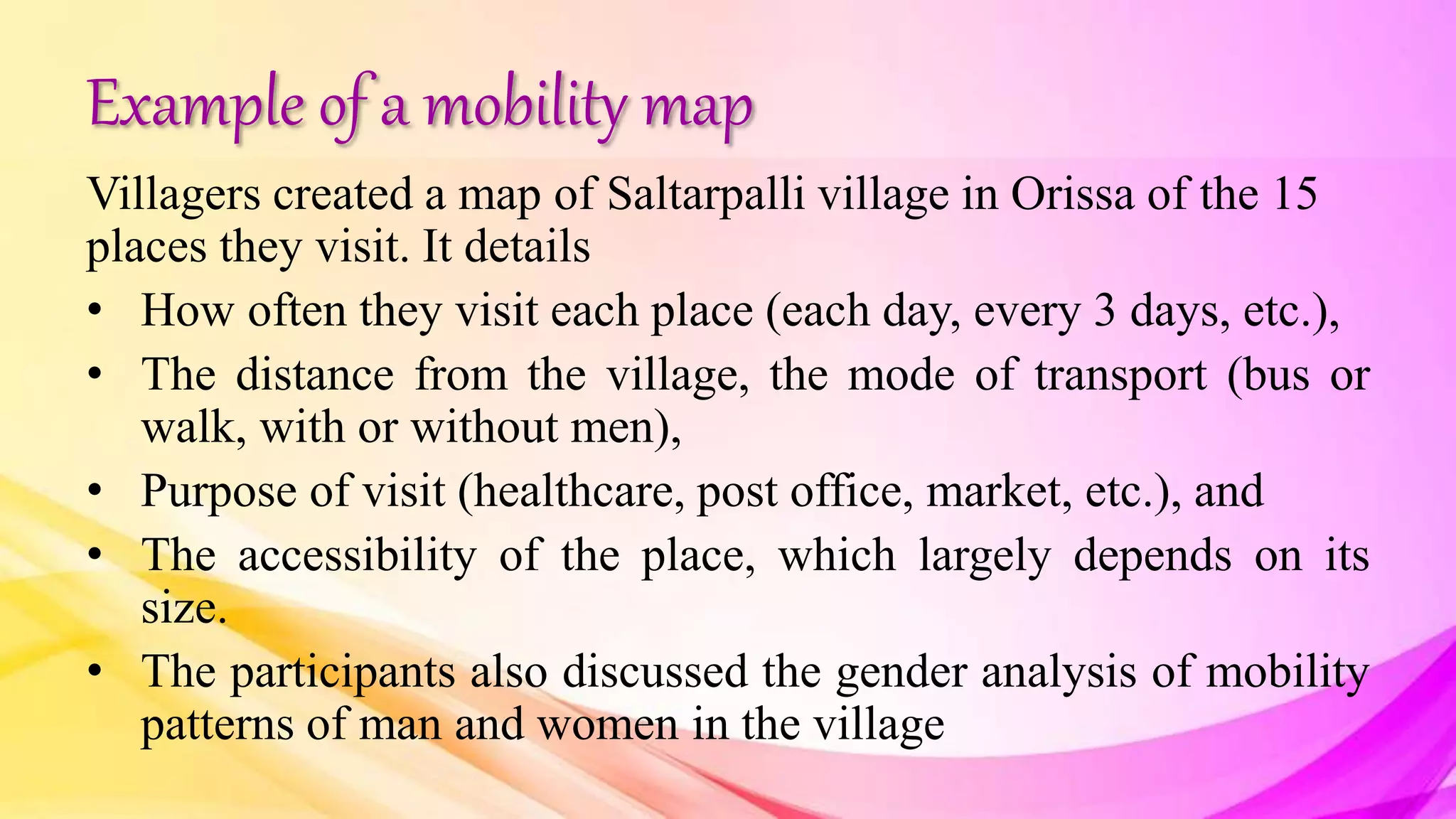 Example of a mobility map

Villagers created a map of Saltarpalli village in Orissa of the 15 places they visit. It details

• How often they visit each place (each day, every 3 days, etc.),
• The distance from the village, the mode of transport (bus or walk, with or without men),
• Purpose of visit (healthcare, post office, market, etc.), and
• The accessibility of the place, which largely depends on its size.
• The participants also discussed the gender analysis of mobility patterns of man and women in the village